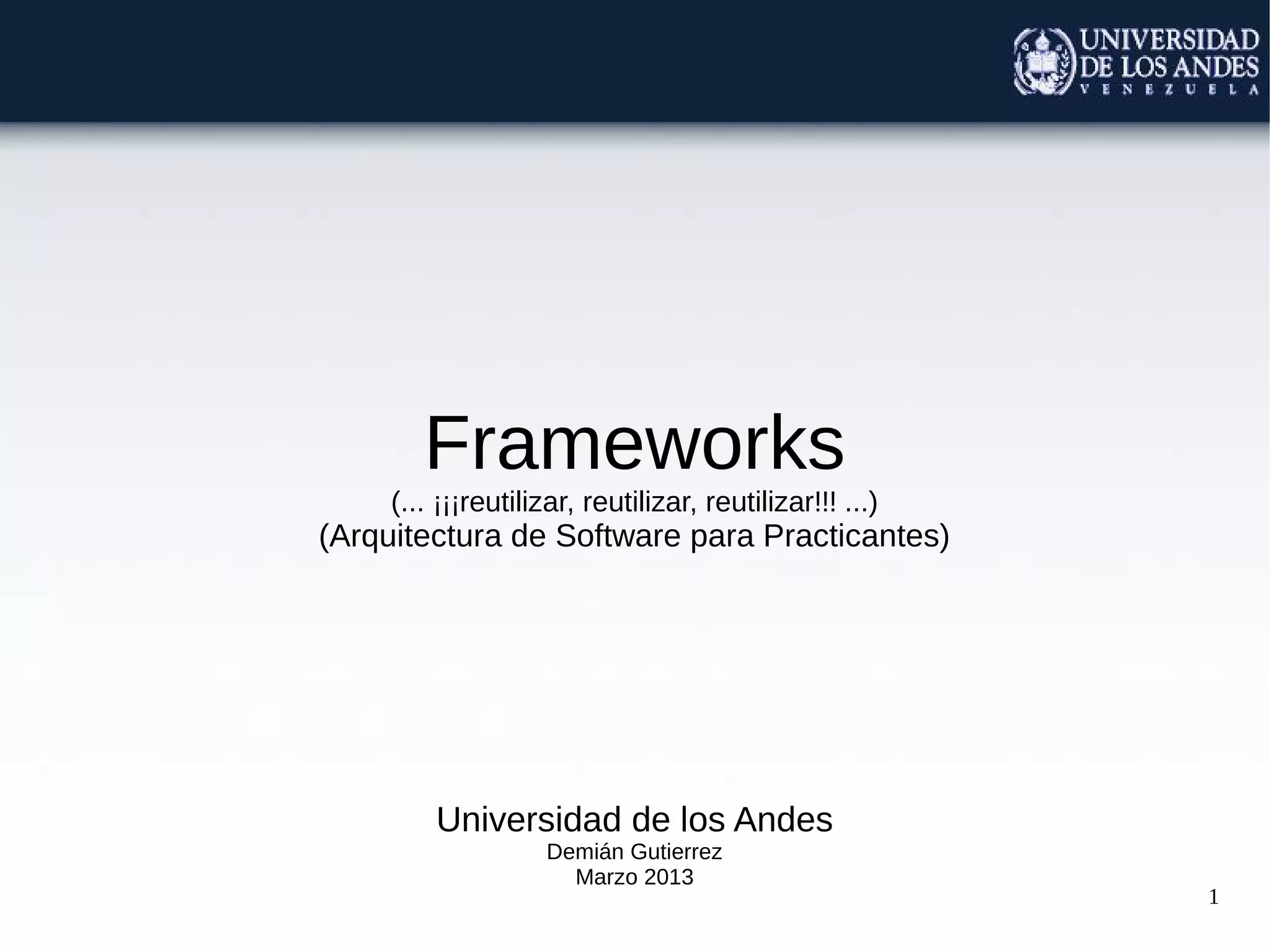 UNIVERSIDAD DE LOS ANDES
VENEZUELA

Frameworks
(... ¡¡¡reutilizar, reutilizar, reutilizar!!! ...)
(Arquitectura de Software para Practicantes)

Universidad de los Andes
Demián Gutierrez
Marzo 2013

1